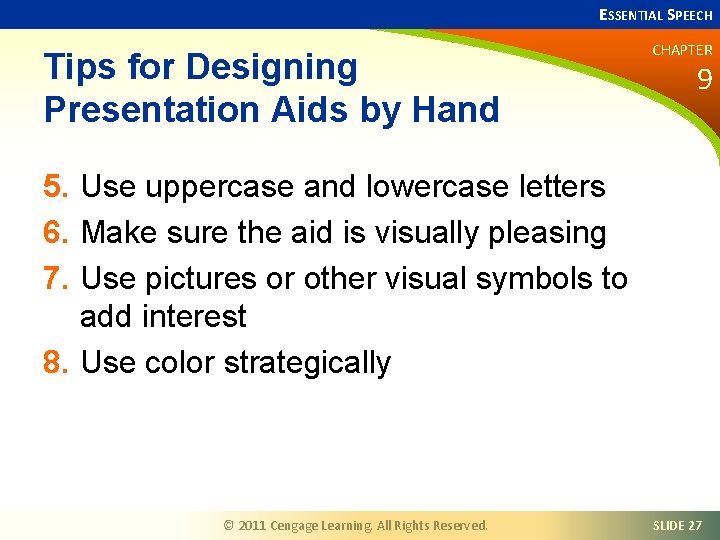 ESSENTIAL SPEECH

CHAPTER
9

Tips for Designing Presentation Aids by Hand

5. Use uppercase and lowercase letters
6. Make sure the aid is visually pleasing
7. Use pictures or other visual symbols to add interest
8. Use color strategically

© 2011 Cengage Learning. All Rights Reserved.

SLIDE 27